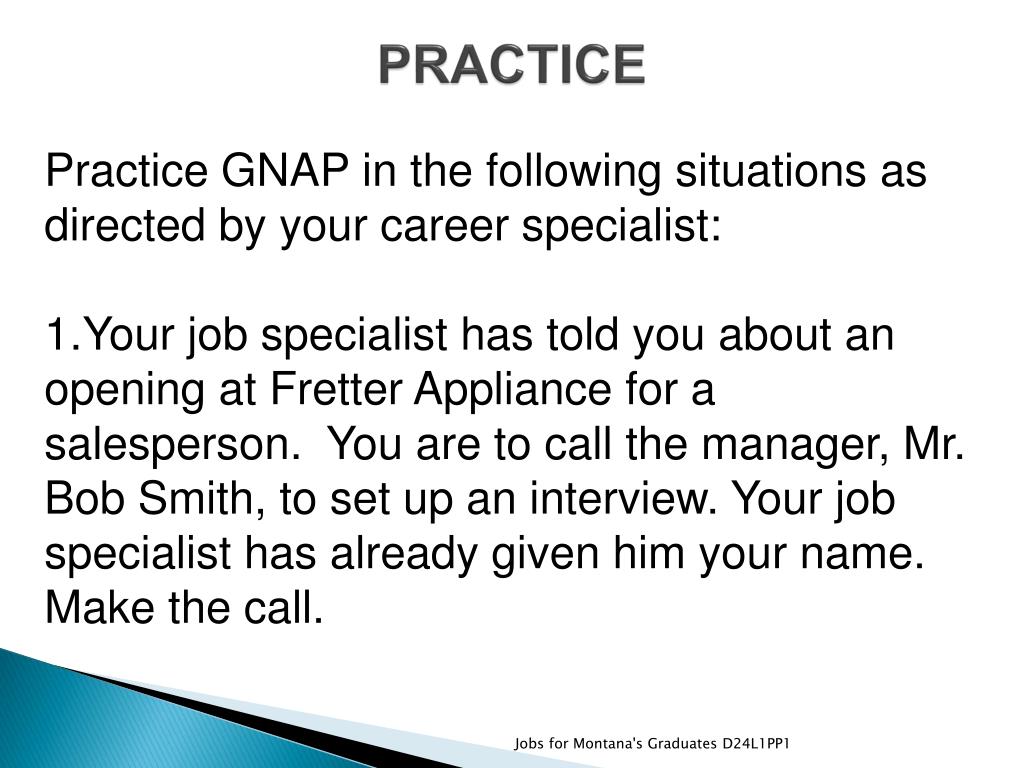 PRACTICE

Practice GNAP in the following situations as directed by your career specialist:

1.Your job specialist has told you about an opening at Fretter Appliance for a salesperson.  You are to call the manager, Mr. Bob Smith, to set up an interview. Your job specialist has already given him your name. Make the call.

Jobs for Montana's Graduates D24L1PP1